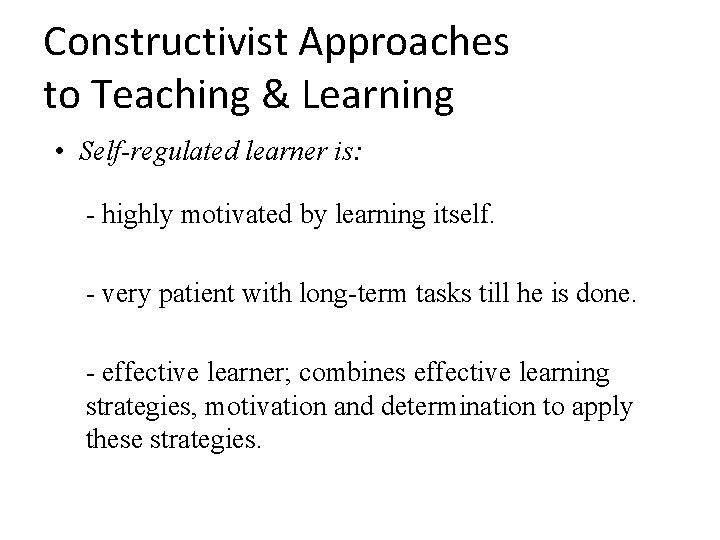 Constructivist Approaches to Teaching & Learning

• Self-regulated learner is:

- highly motivated by learning itself.

- very patient with long-term tasks till he is done.

- effective learner; combines effective learning strategies, motivation and determination to apply these strategies.